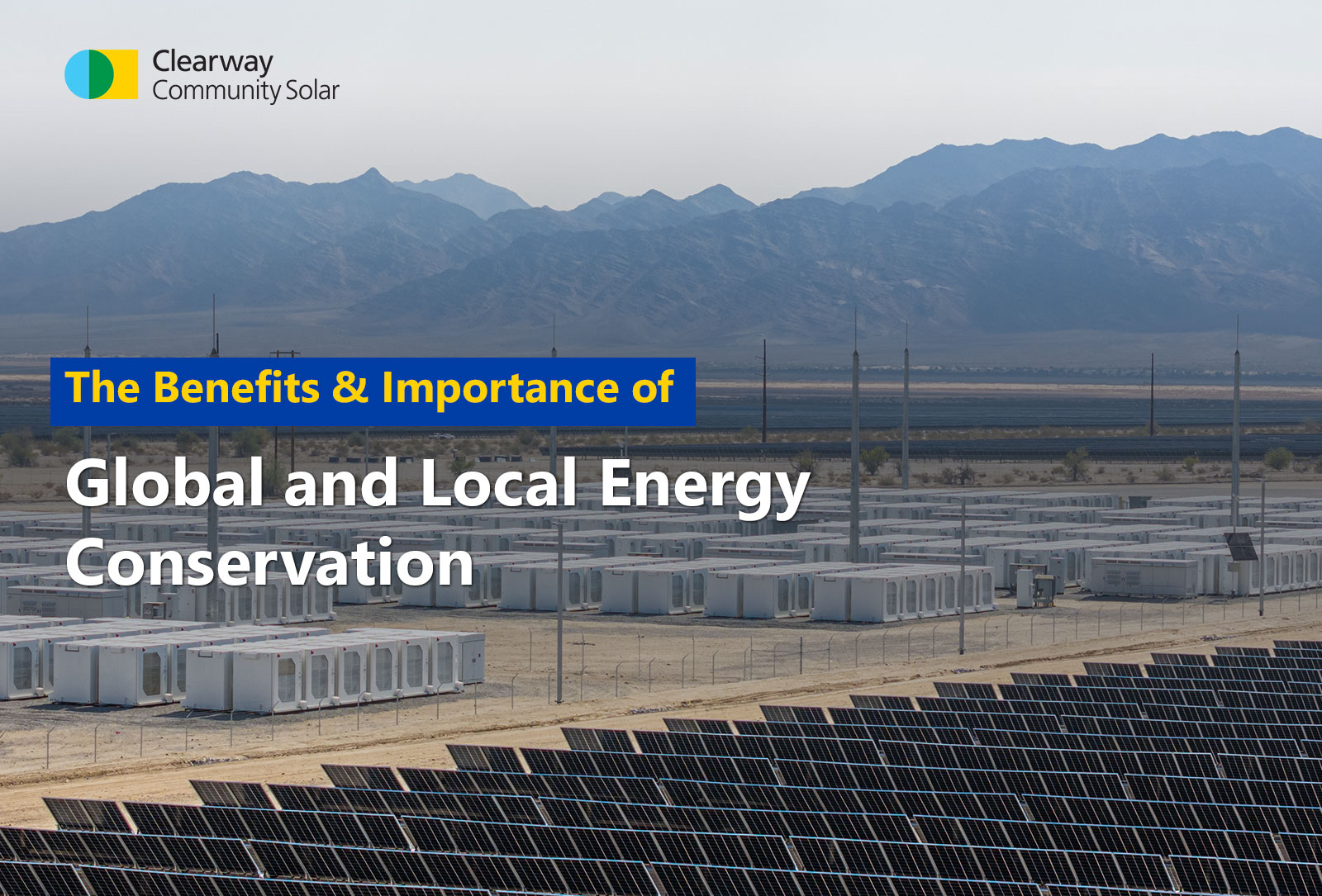 Clearway
Community Solar

The Benefits & Importance of

Global and Local Energy Conservation